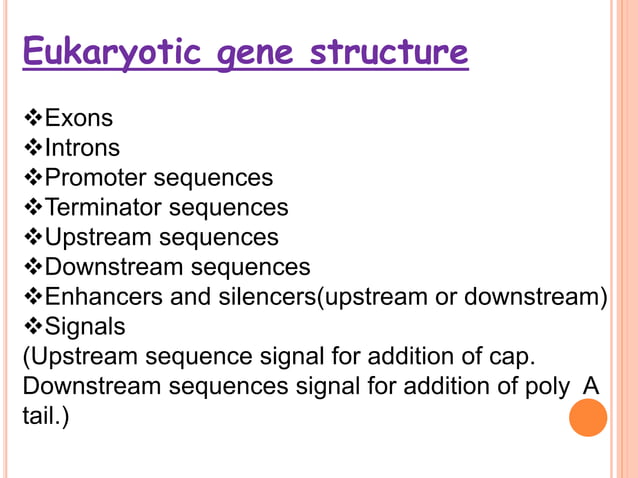 Eukaryotic gene structure

❖Exons
❖Introns
❖Promoter sequences
❖Terminator sequences
❖Upstream sequences
❖Downstream sequences
❖Enhancers and silencers(upstream or downstream)
❖Signals
(Upstream sequence signal for addition of cap. Downstream sequences signal for addition of poly A tail.)